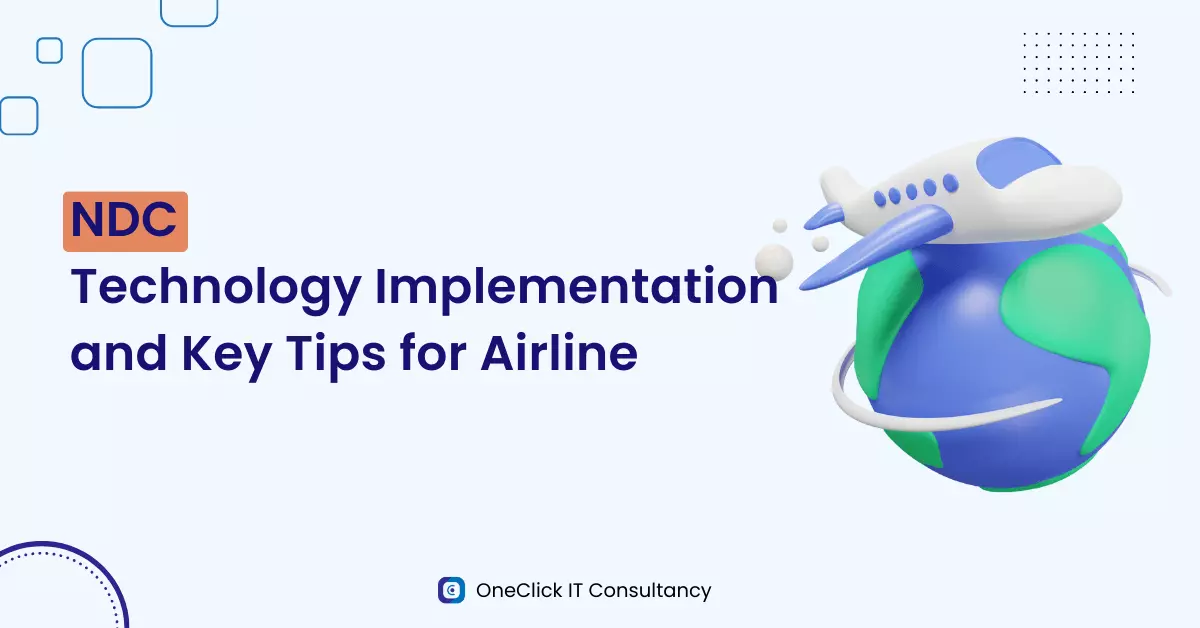 NDC
Technology Implementation and Key Tips for Airline

OneClick IT Consultancy